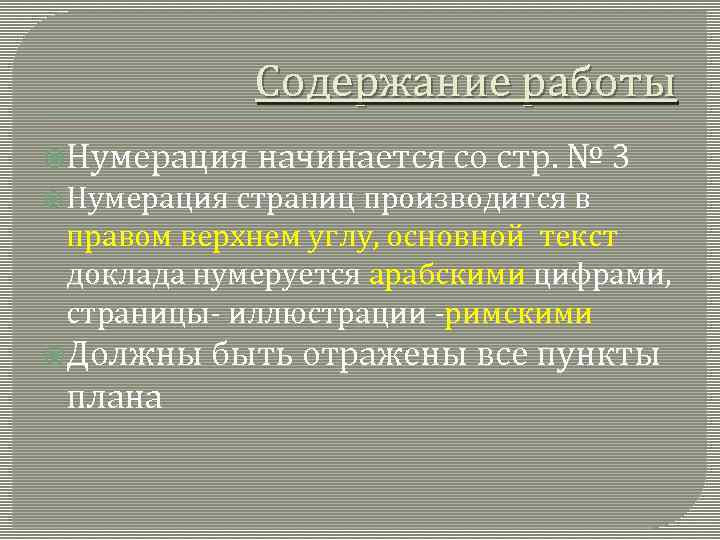 Содержание работы

Нумерация начинается со стр. № 3

Нумерация страниц производится в правом верхнем углу, основной текст доклада нумеруется арабскими цифрами, страницы- иллюстрации -римскими

Должны быть отражены все пункты плана